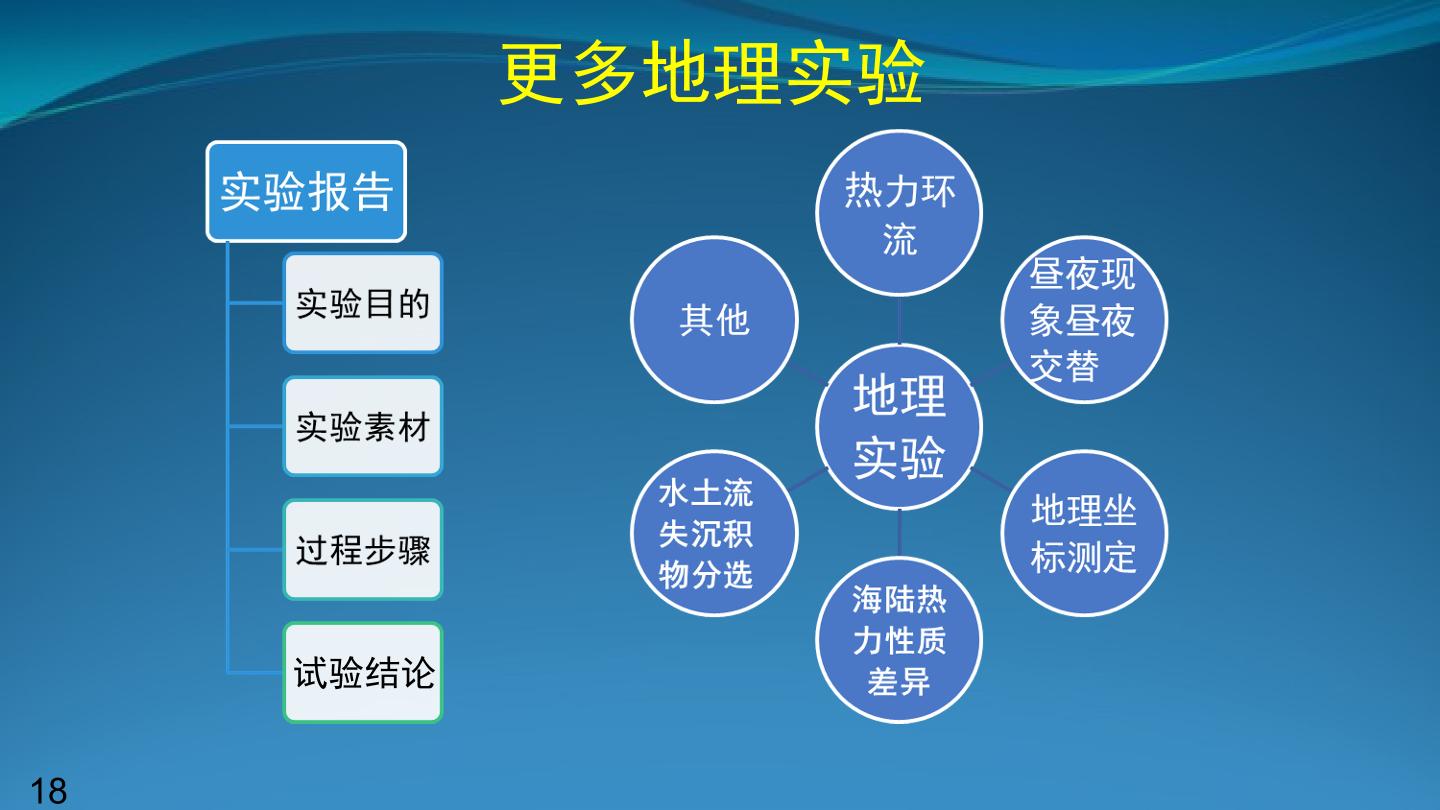 更多地理实验

实验报告

实验目的

实验素材

过程步骤

试验结论

地理实验

热力环流

昼夜现象昼夜交替

地理坐标测定

海陆热力性质差异

水土流失沉积物分选

其他

18